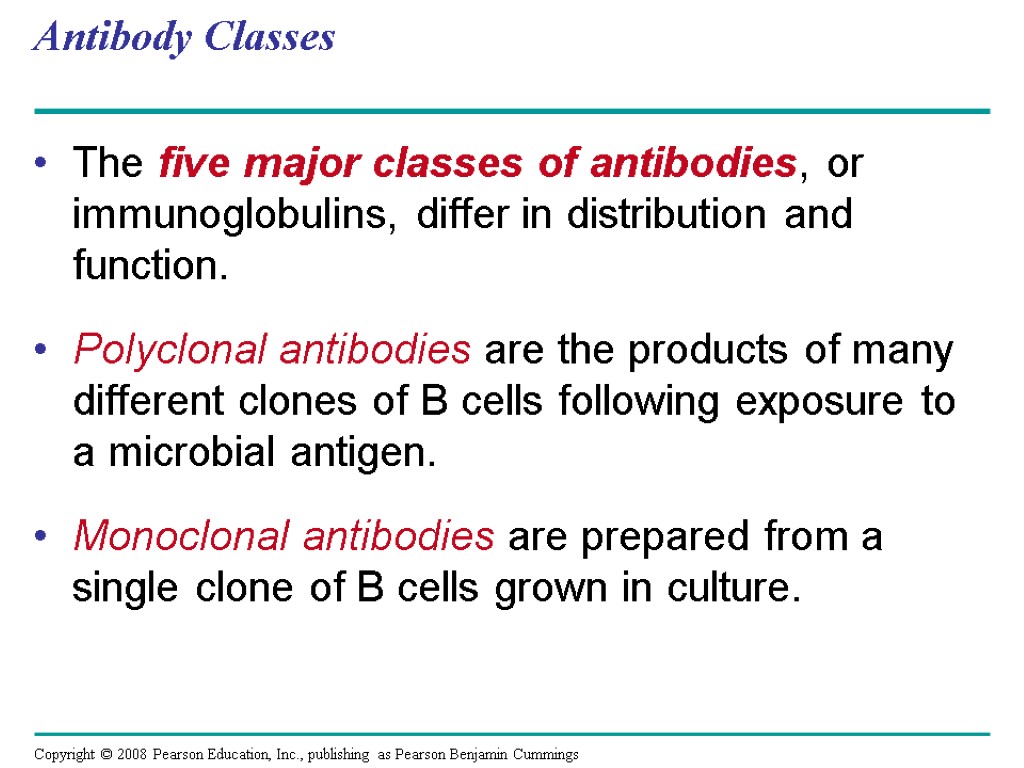 Antibody Classes

• The five major classes of antibodies, or immunoglobulins, differ in distribution and function.

• Polyclonal antibodies are the products of many different clones of B cells following exposure to a microbial antigen.

• Monoclonal antibodies are prepared from a single clone of B cells grown in culture.

Copyright © 2008 Pearson Education, Inc., publishing as Pearson Benjamin Cummings